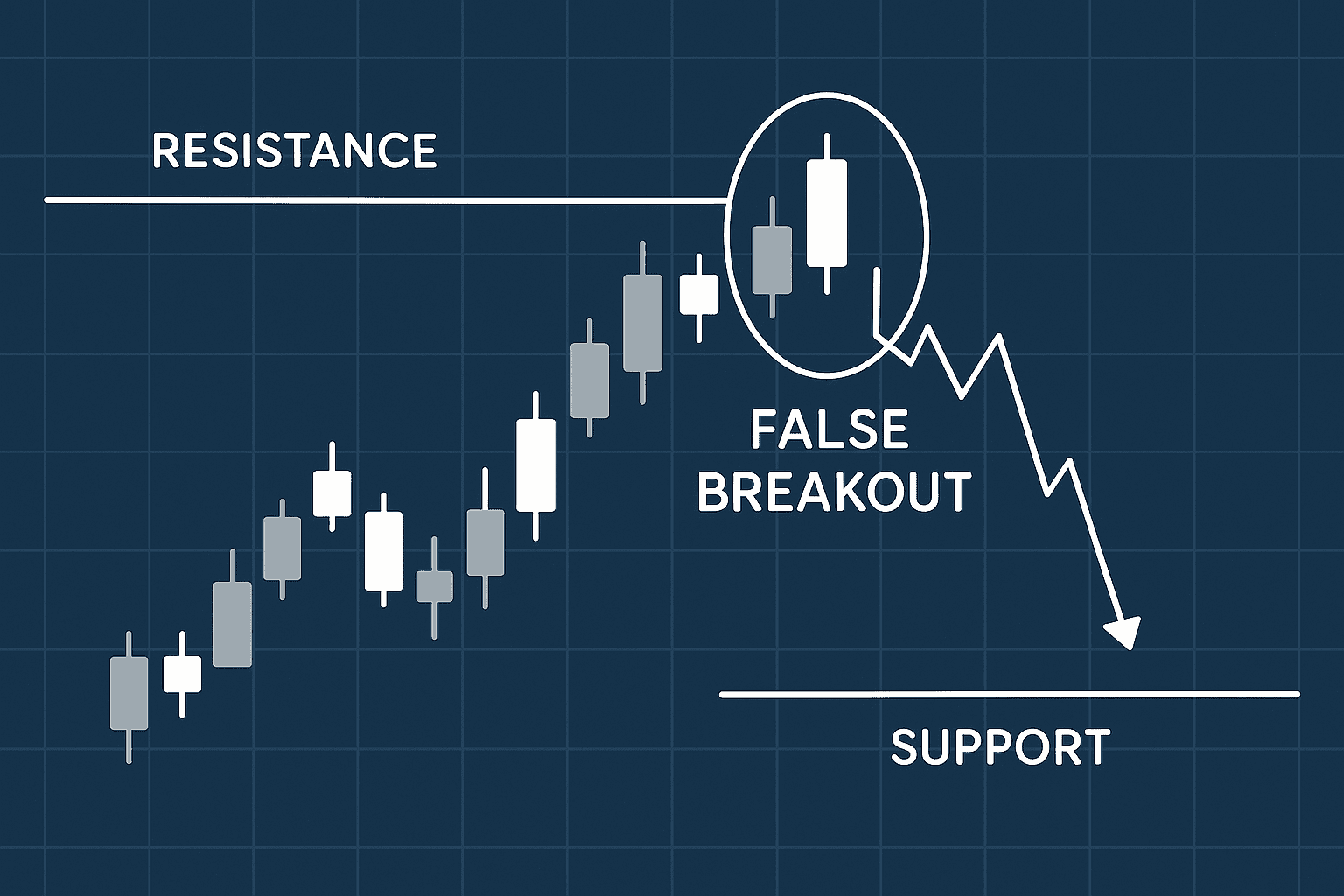 RESISTANCE

FALSE BREAKOUT

SUPPORT